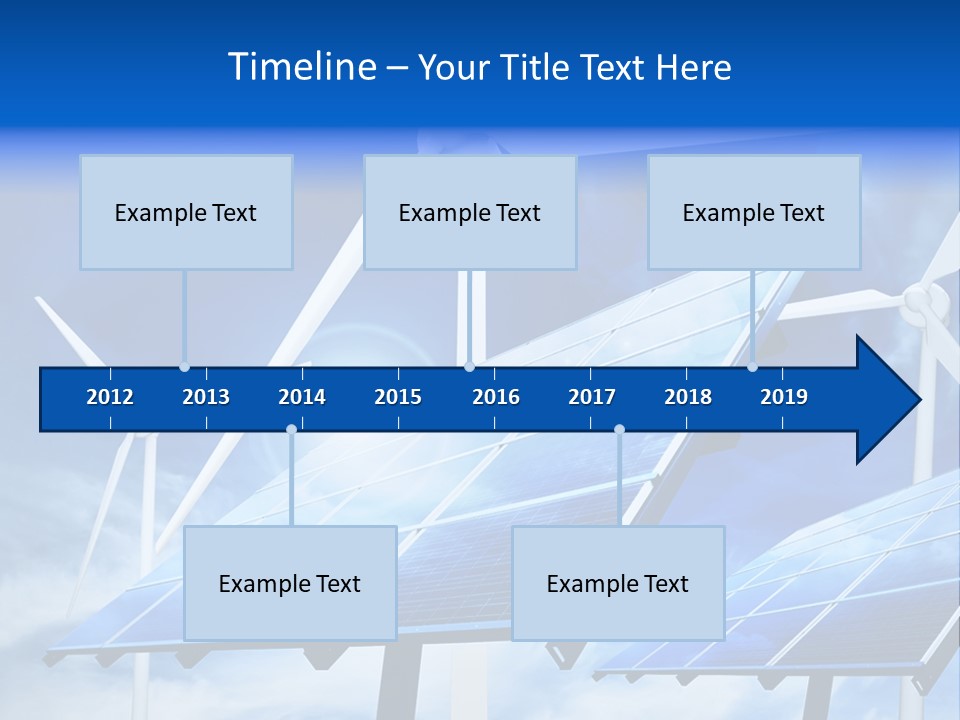 Timeline – Your Title Text Here

Example Text

Example Text

Example Text

2012 2013 2014 2015 2016 2017 2018 2019

Example Text

Example Text